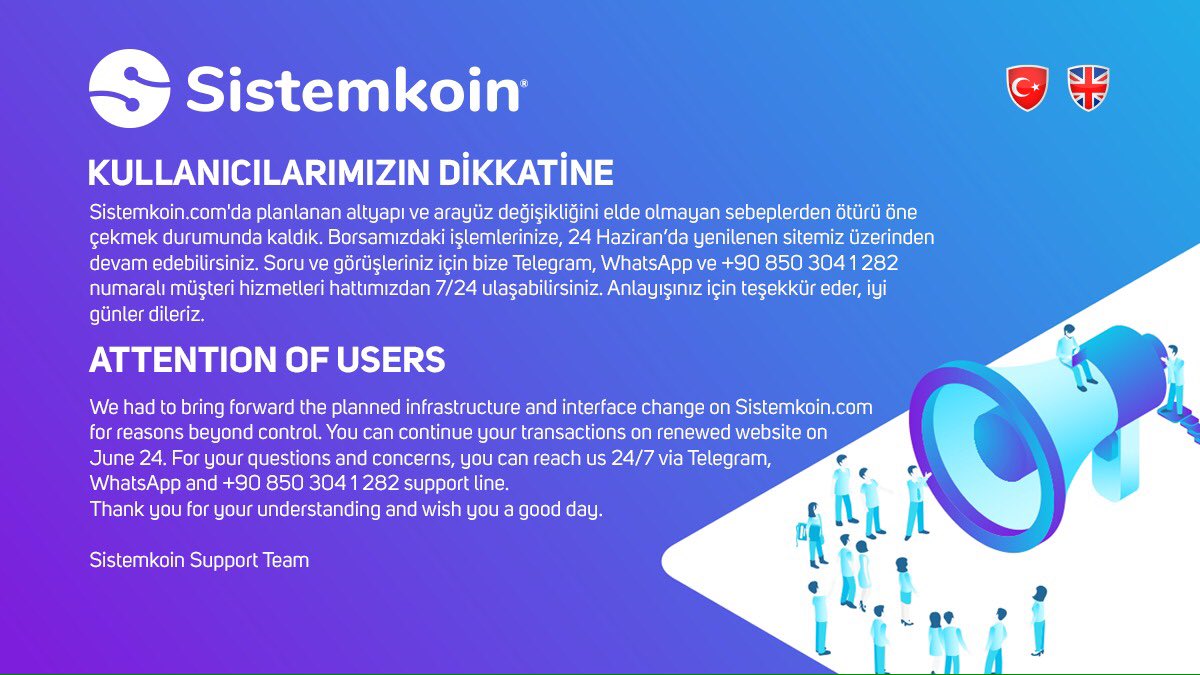 Sistemkoin®

KULLANICILARIMIZIN DİKKATİNE

Sistemkoin.com'da planlanan altyapı ve arayüz değişikliğini elde olmayan sebeplerden ötürü öne çekmek durumunda kaldık. Borsamızdaki işlemlerinize, 24 Haziran'da yenilenen sitemiz üzerinden devam edebilirsiniz. Soru ve görüşleriniz için bize Telegram, WhatsApp ve +90 850 304 1 282 numaralı müşteri hizmetleri hattımızdan 7/24 ulaşabilirsiniz. Anlayışınız için teşekkür eder, iyi günler dileriz.

ATTENTION OF USERS

We had to bring forward the planned infrastructure and interface change on Sistemkoin.com for reasons beyond control. You can continue your transactions on renewed website on June 24. For your questions and concerns, you can reach us 24/7 via Telegram, WhatsApp and +90 850 304 1 282 support line.
Thank you for your understanding and wish you a good day.

Sistemkoin Support Team